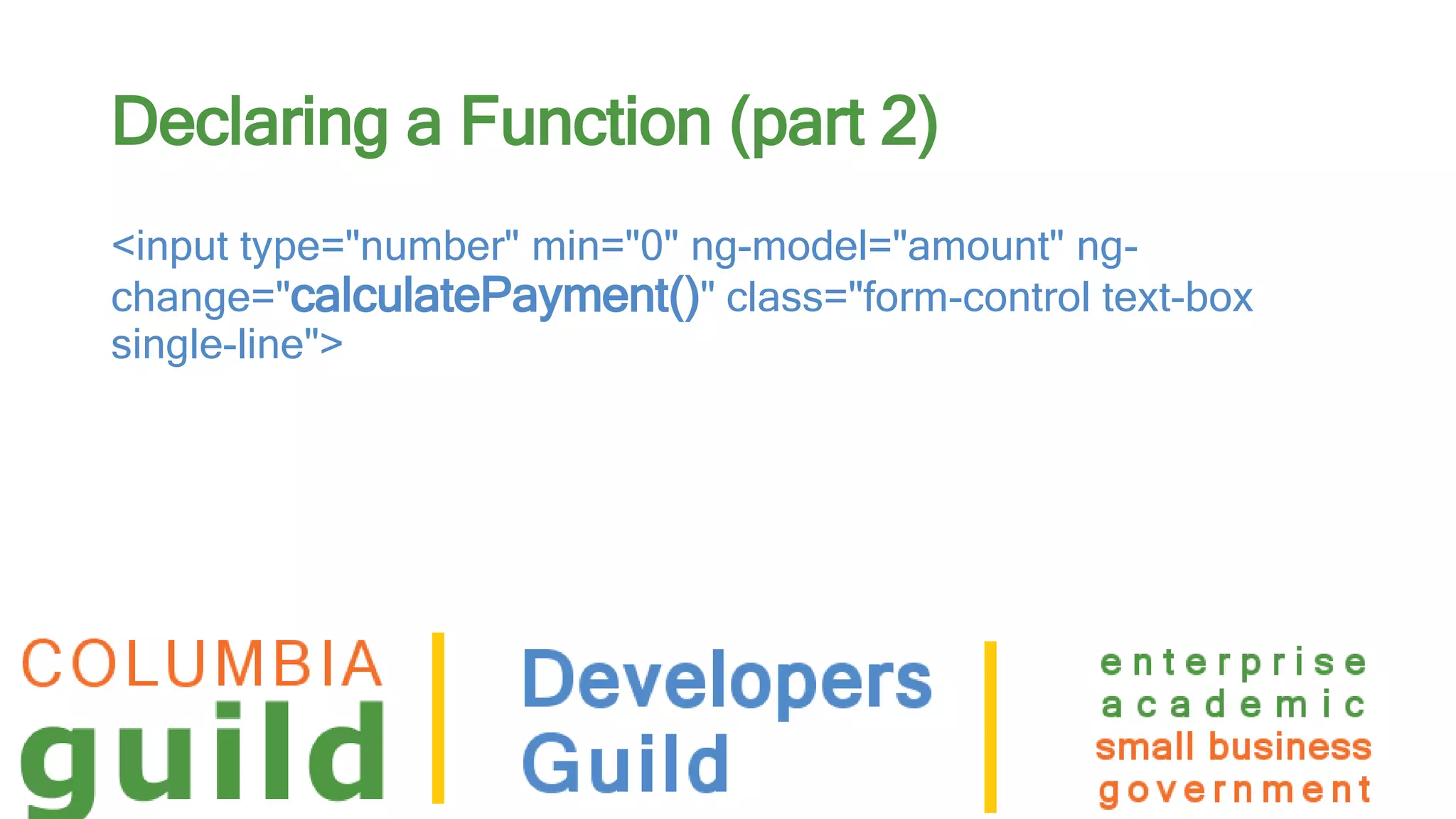 Declaring a Function (part 2)

<input type="number" min="0" ng-model="amount" ng-change="calculatePayment()" class="form-control text-box single-line">

COLUMBIA
guild

Developers
Guild

enterprise
academic
small business
government